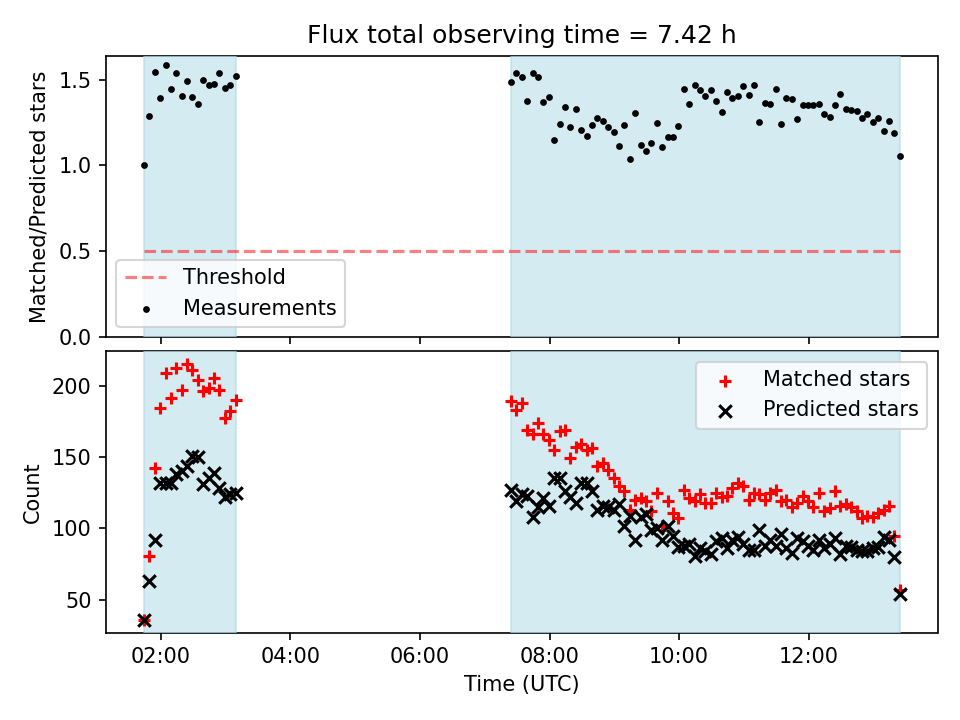 Flux total observing time = 7.42 h

Matched/Predicted stars

1.5
1.0
0.5
0.0

Threshold
Measurements

Count

200
150
100
50

Matched stars
Predicted stars

02:00
04:00
06:00
08:00
10:00
12:00

Time (UTC)